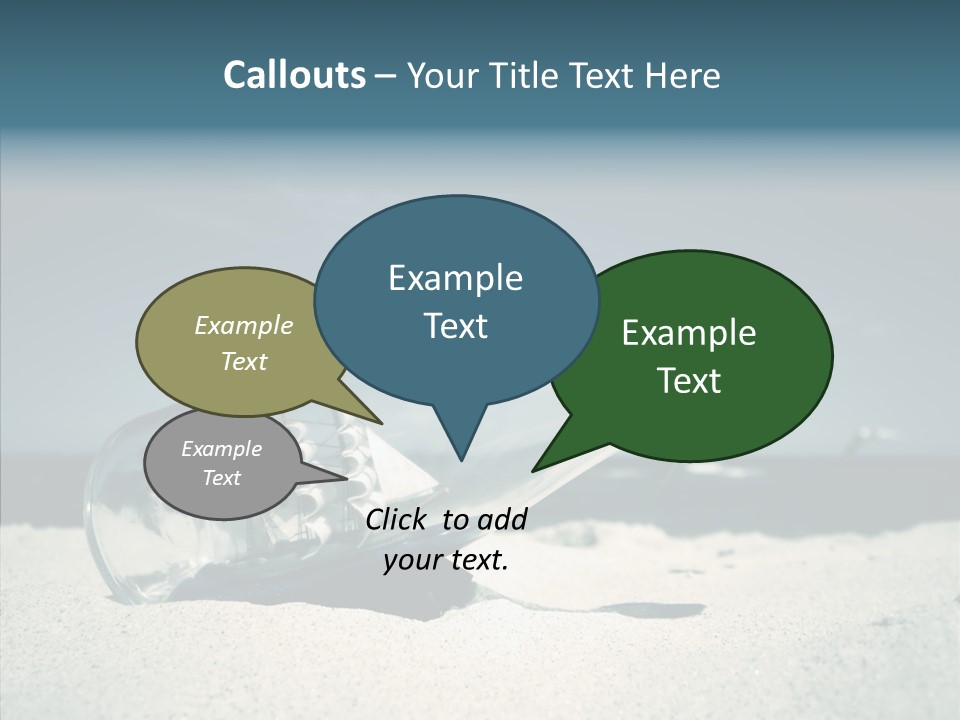 Callouts – Your Title Text Here

Example Text

Example Text

Example Text

Example Text

Click to add your text.